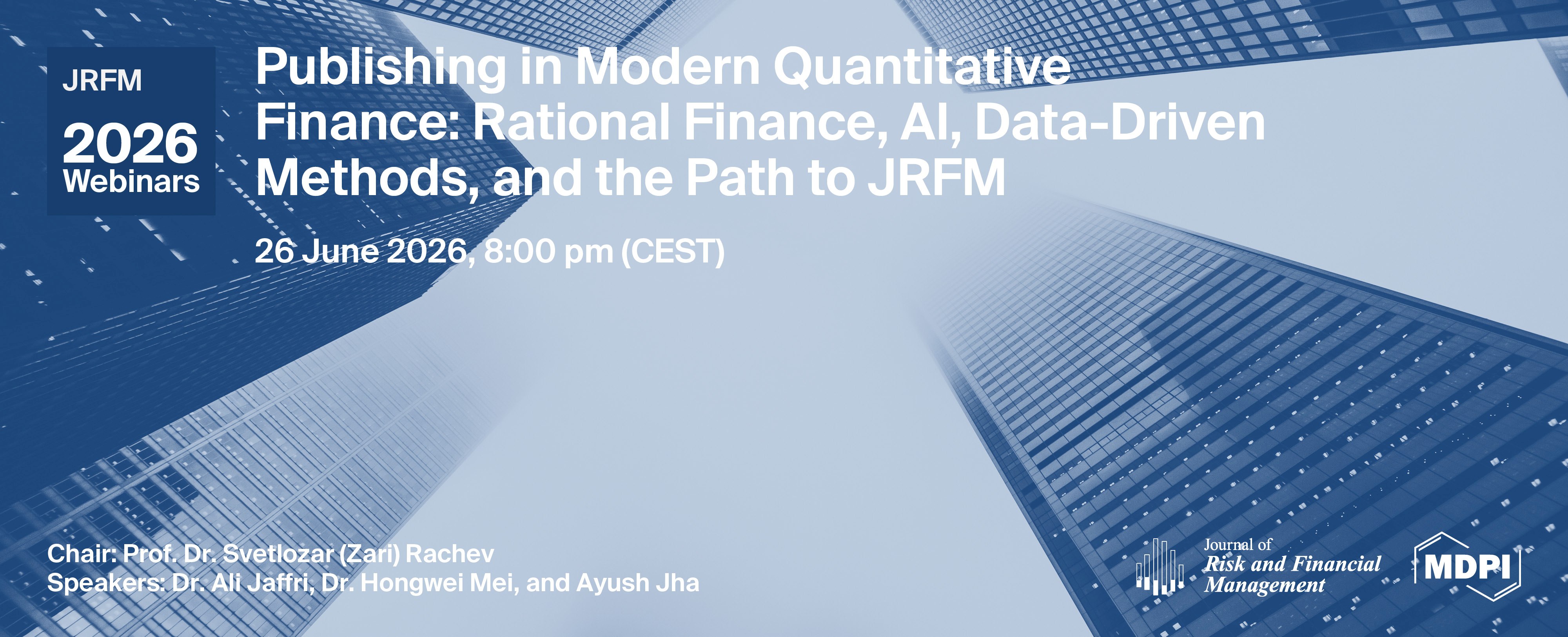 JRFM

2026 Webinars

Publishing in Modern Quantitative Finance: Rational Finance, AI, Data-Driven Methods, and the Path to JRFM

26 June 2026, 8:00 pm (CEST)

Chair: Prof. Dr. Svetlozar (Zari) Rachev
Speakers: Dr. Ali Jaffri, Dr. Hongwei Mei, and Ayush Jha

Journal of Risk and Financial Management

MDPI